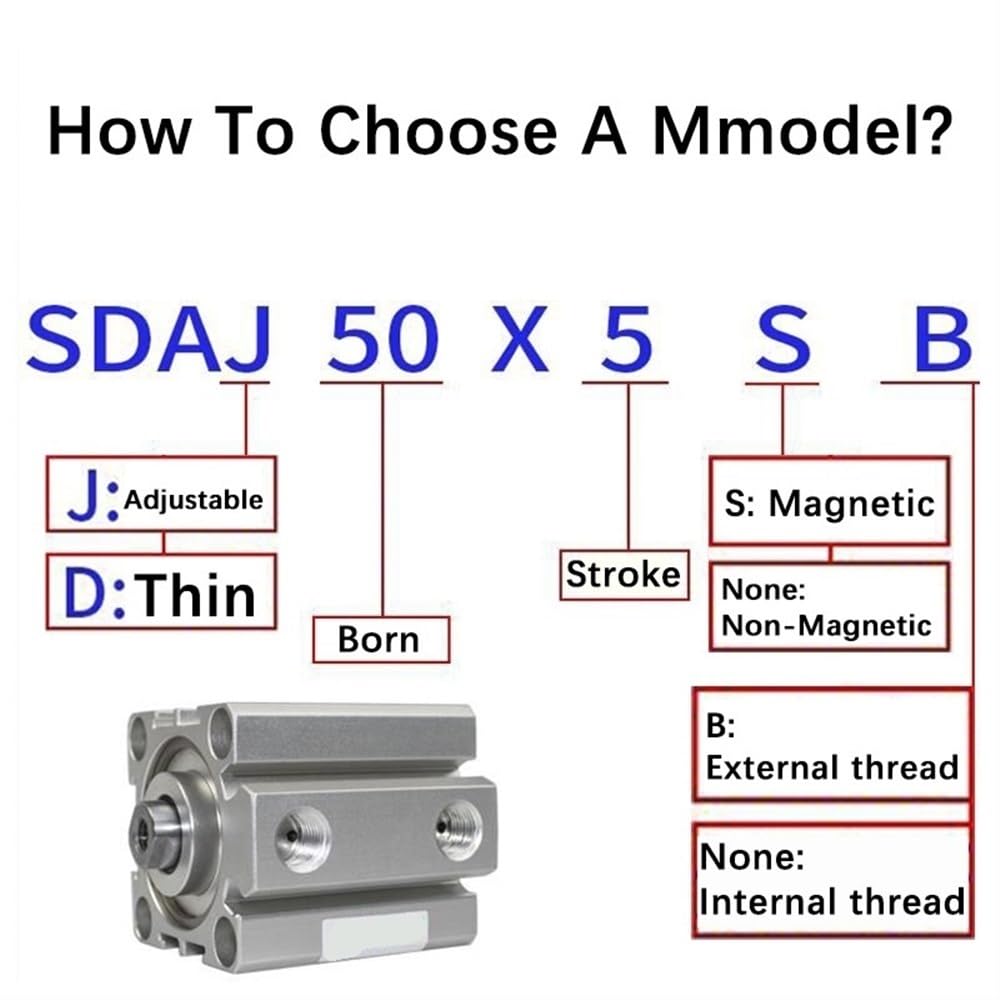 How To Choose A Mmodel?

SDAJ 50 X 5 S B

J: Adjustable

D: Thin

Born

Stroke

S: Magnetic

None: Non-Magnetic

B: External thread

None: Internal thread